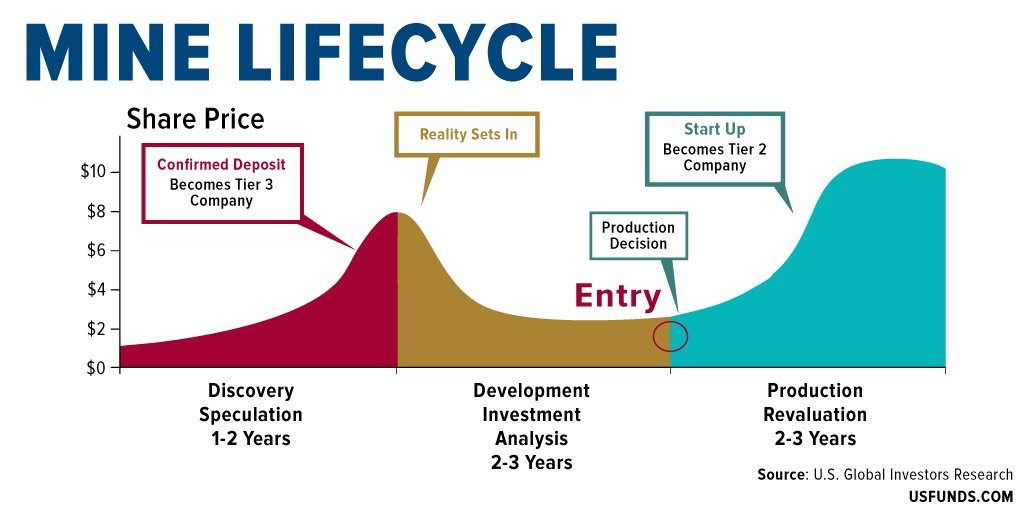 MINE LIFECYCLE

Share Price

$10
$8
$6
$4
$2
$0

Confirmed Deposit
Becomes Tier 3 Company

Reality Sets In

Start Up
Becomes Tier 2 Company

Production Decision

Entry

Discovery
Speculation
1-2 Years

Development
Investment
Analysis
2-3 Years

Production
Revaluation
2-3 Years

Source: U.S. Global Investors Research
USFUNDS.COM